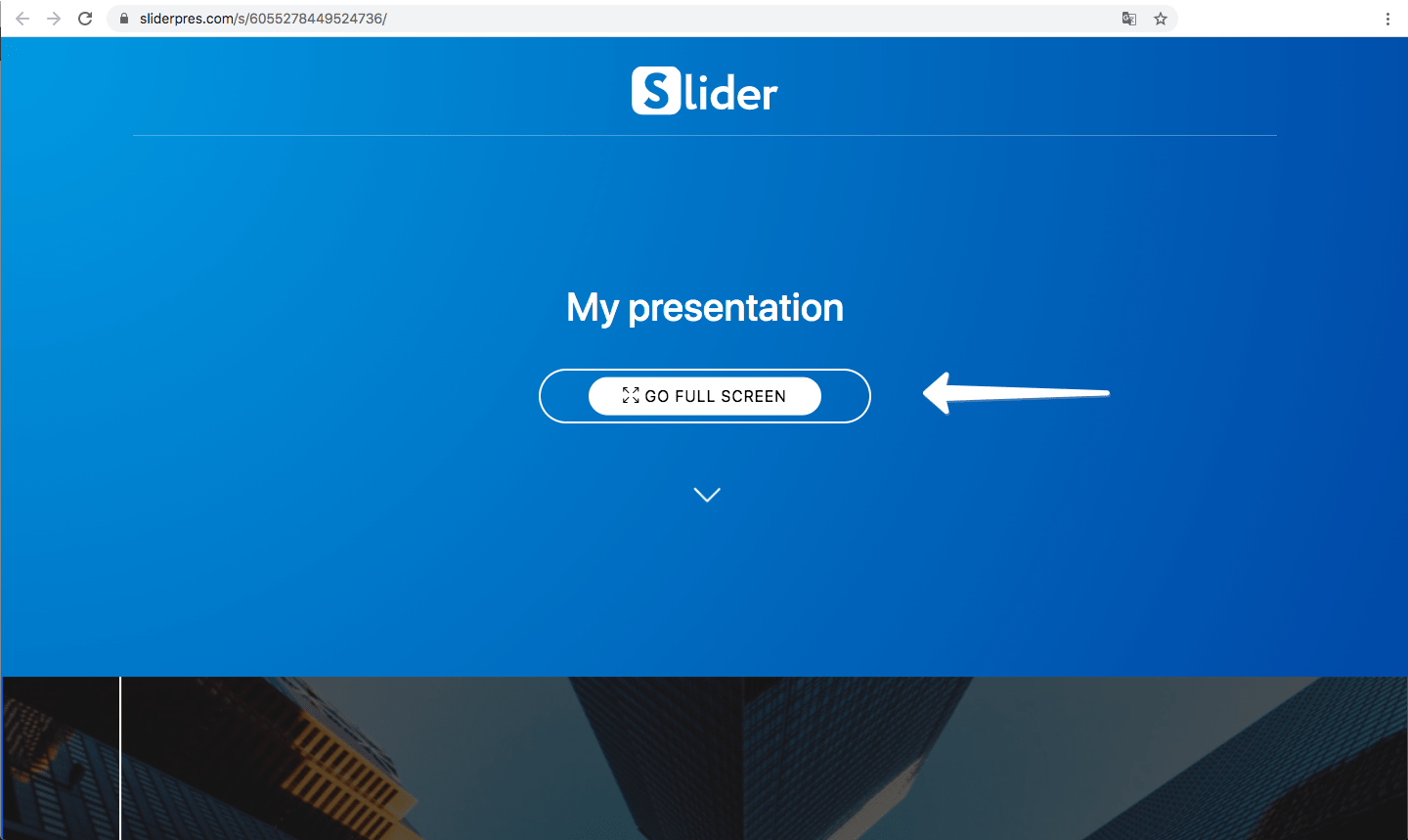 sliderpres.com/s/6055278449524736/

Slider

My presentation

GO FULL SCREEN